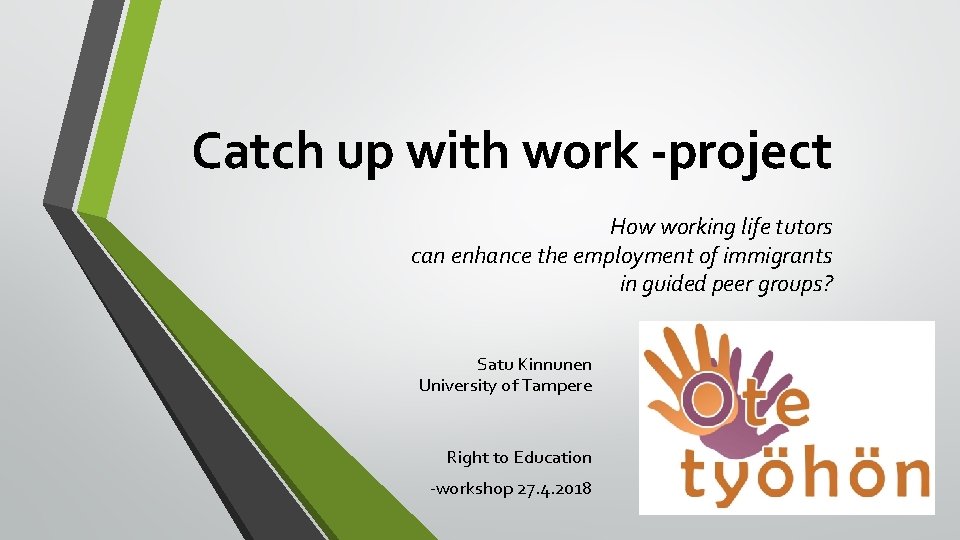 Catch up with work -project

How working life tutors can enhance the employment of immigrants in guided peer groups?

Satu Kinnunen
University of Tampere

Right to Education
-workshop 27.4.2018

Ote
työhön